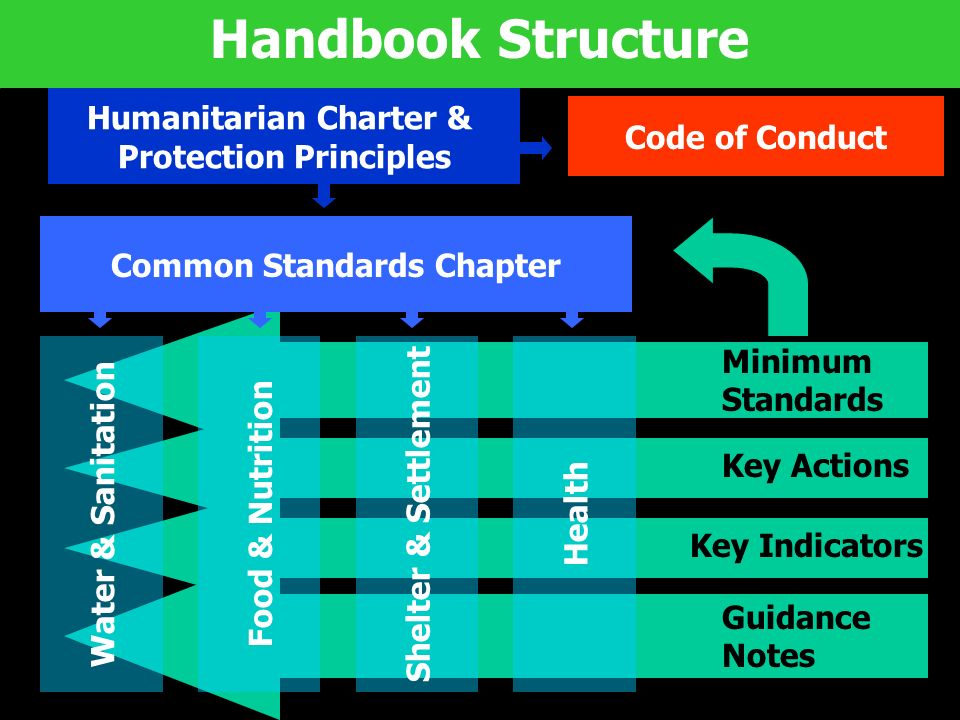 Handbook Structure

Humanitarian Charter & Protection Principles

Code of Conduct

Common Standards Chapter

Water & Sanitation

Food & Nutrition

Shelter & Settlement

Health

Minimum Standards

Key Actions

Key Indicators

Guidance Notes